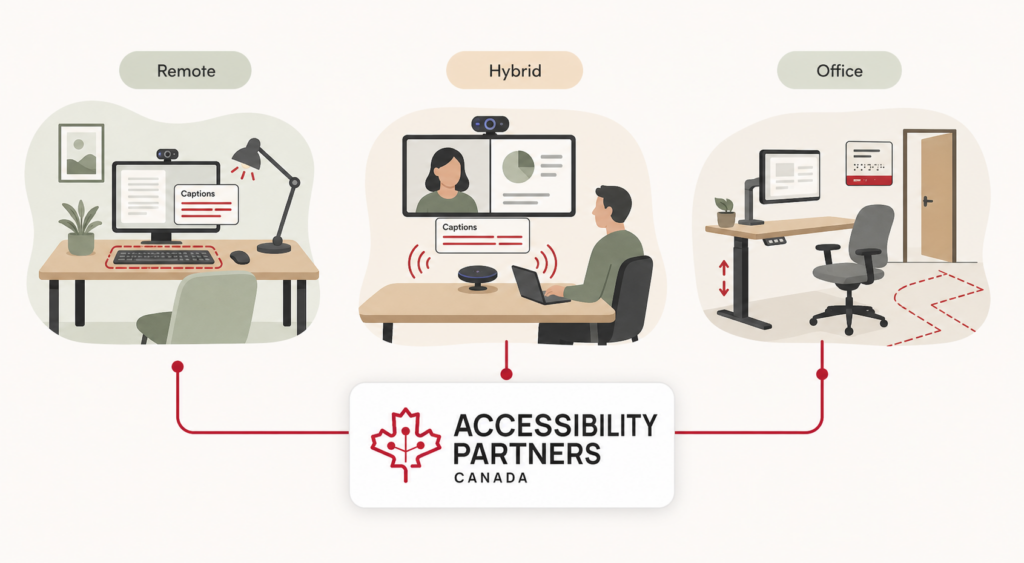 Remote

Hybrid

Office

Captions

Captions

ACCESSIBILITY PARTNERS CANADA